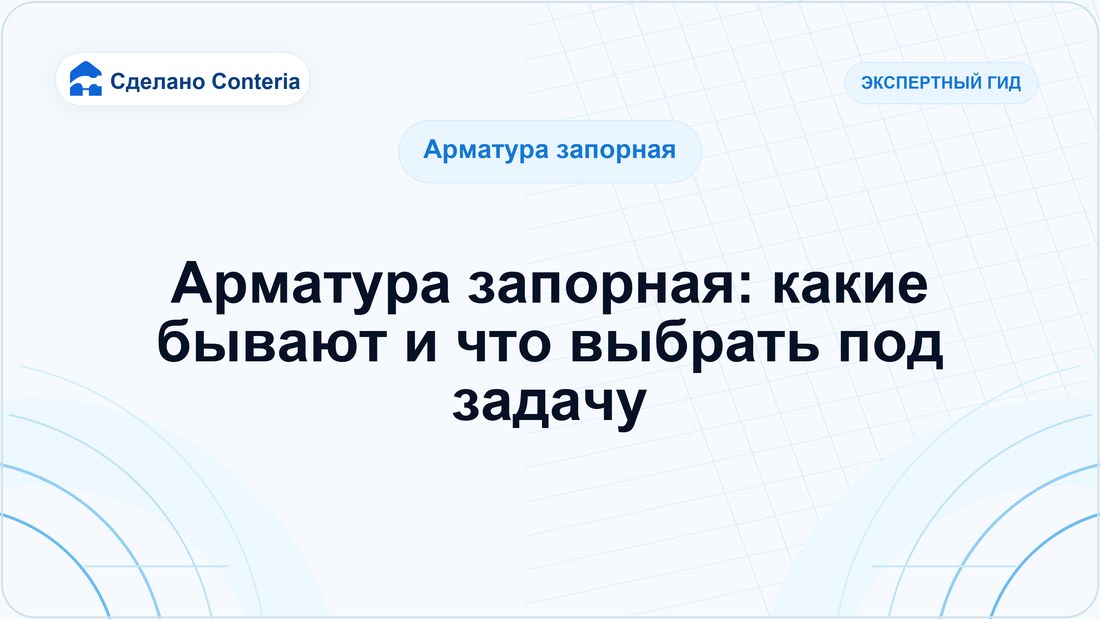 Сделано Conteria

ЭКСПЕРТНЫЙ ГИД

Арматура запорная

Арматура запорная: какие бывают и что выбрать под задачу